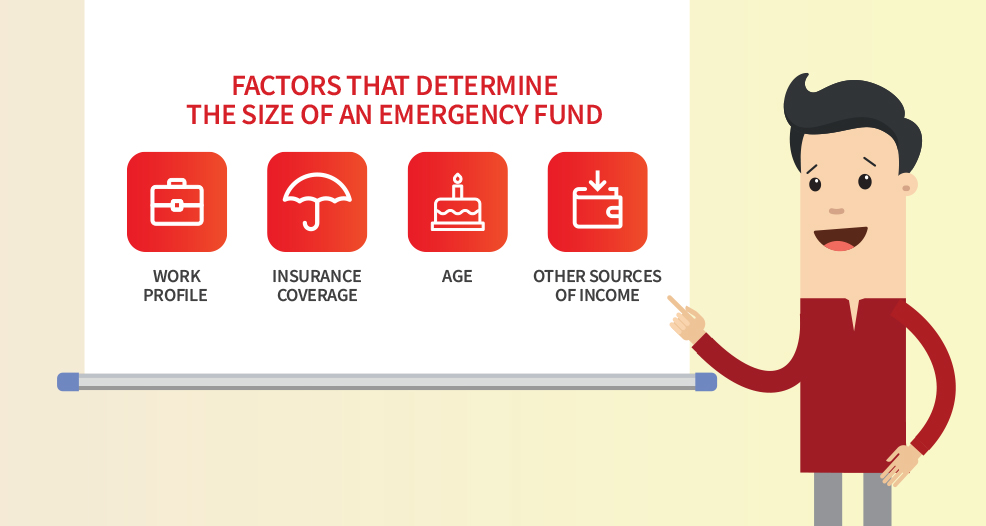 FACTORS THAT DETERMINE THE SIZE OF AN EMERGENCY FUND

WORK PROFILE

INSURANCE COVERAGE

AGE

OTHER SOURCES OF INCOME